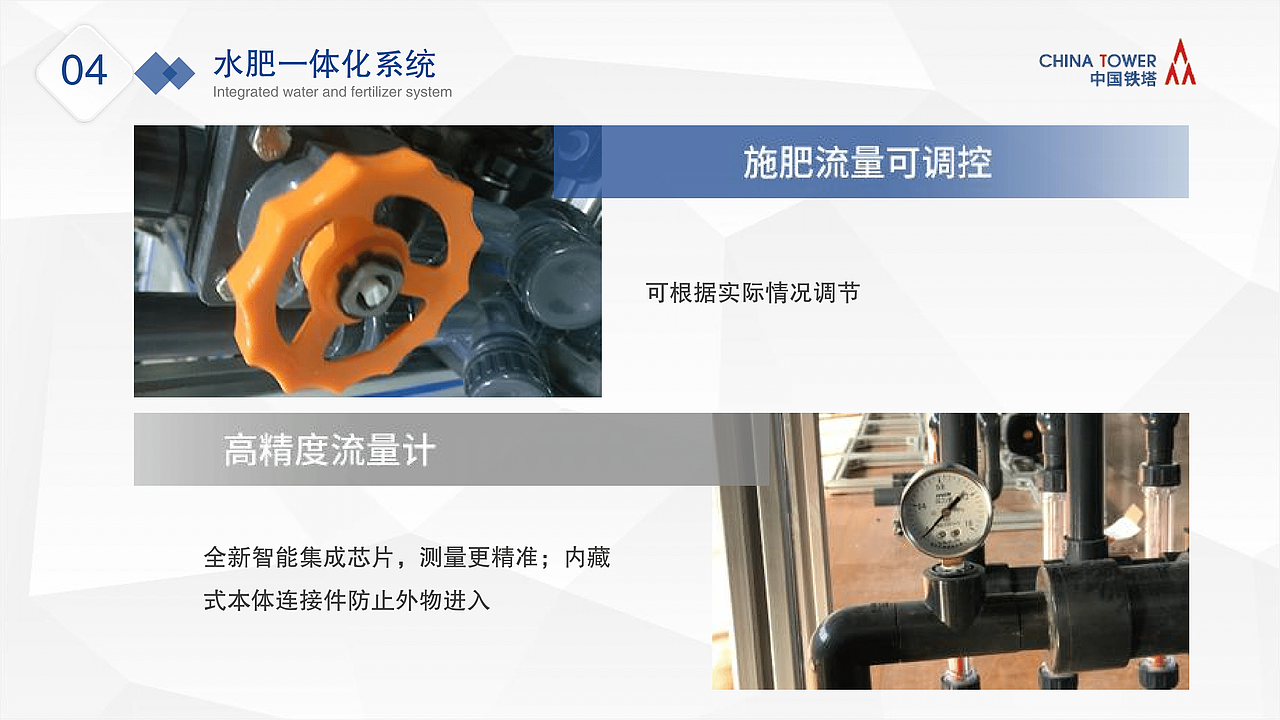 04

水肥一体化系统
Integrated water and fertilizer system

CHINA TOWER
中国铁塔

施肥流量可调控

可根据实际情况调节

高精度流量计

全新智能集成芯片，测量更精准；内藏式本体连接件防止外物进入